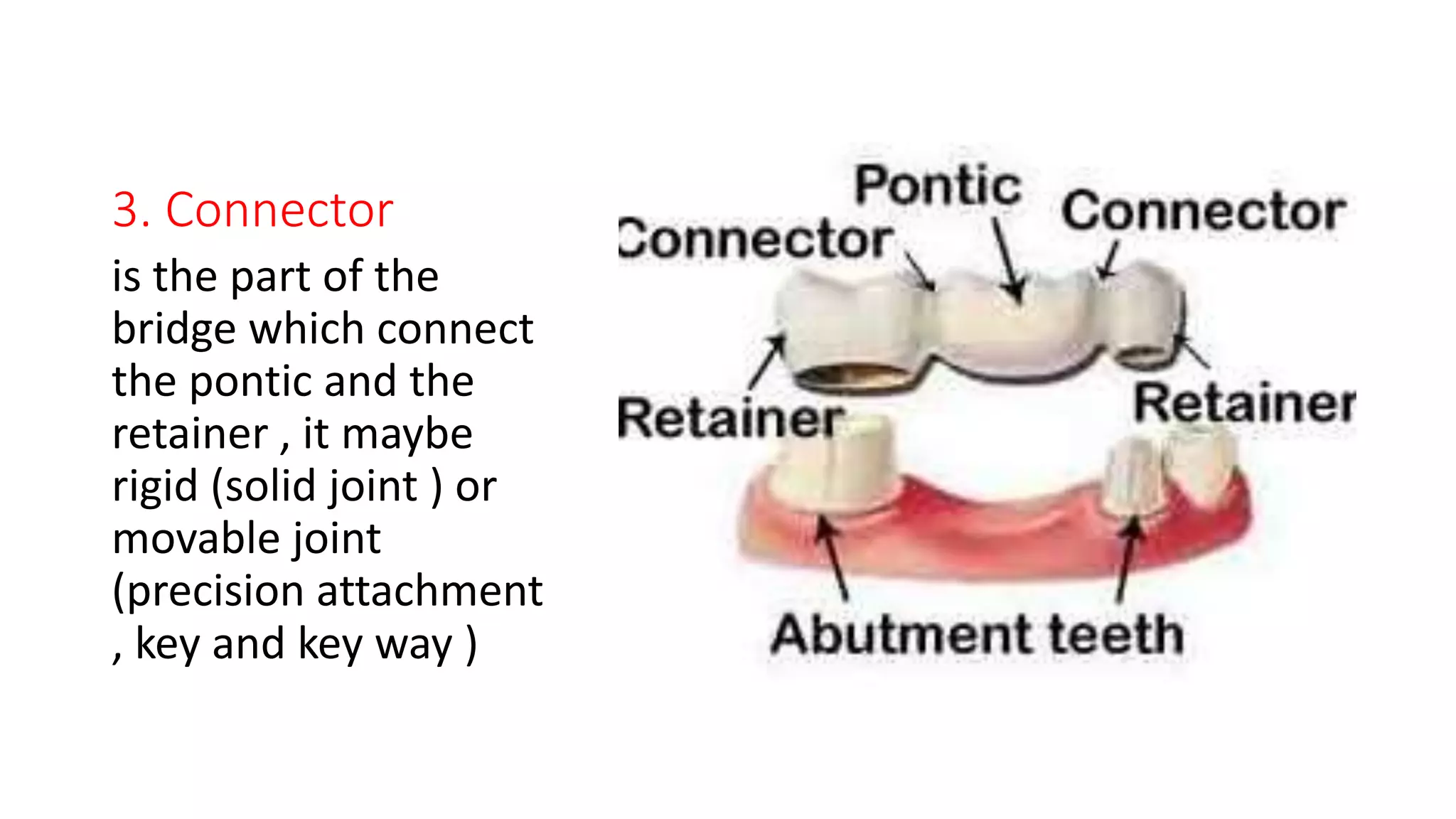 3. Connector

is the part of the bridge which connect the pontic and the retainer , it maybe rigid (solid joint ) or movable joint (precision attachment , key and key way )

Pontic
Connector
Connector
Retainer
Retainer
Abutment teeth